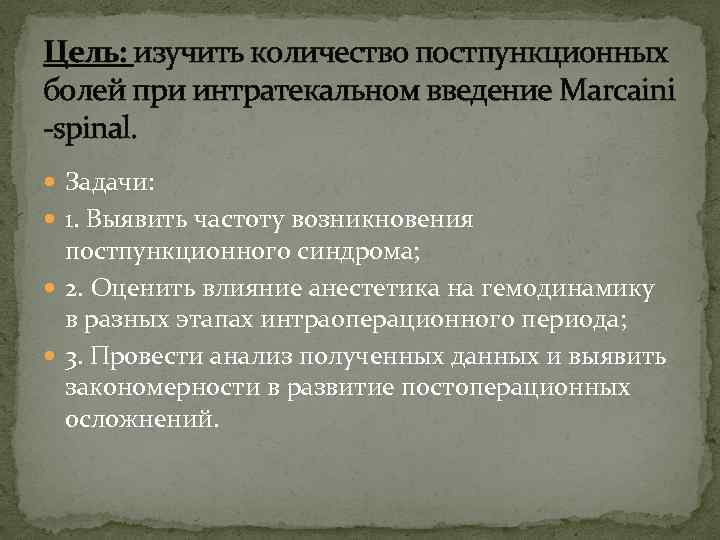 Цель: изучить количество постпункционных болей при интратекальном введение Marcaini -spinal.

Задачи:

1. Выявить частоту возникновения постпункционного синдрома;

2. Оценить влияние анестетика на гемодинамику в разных этапах интраоперационного периода;

3. Провести анализ полученных данных и выявить закономерности в развитие постоперационных осложнений.